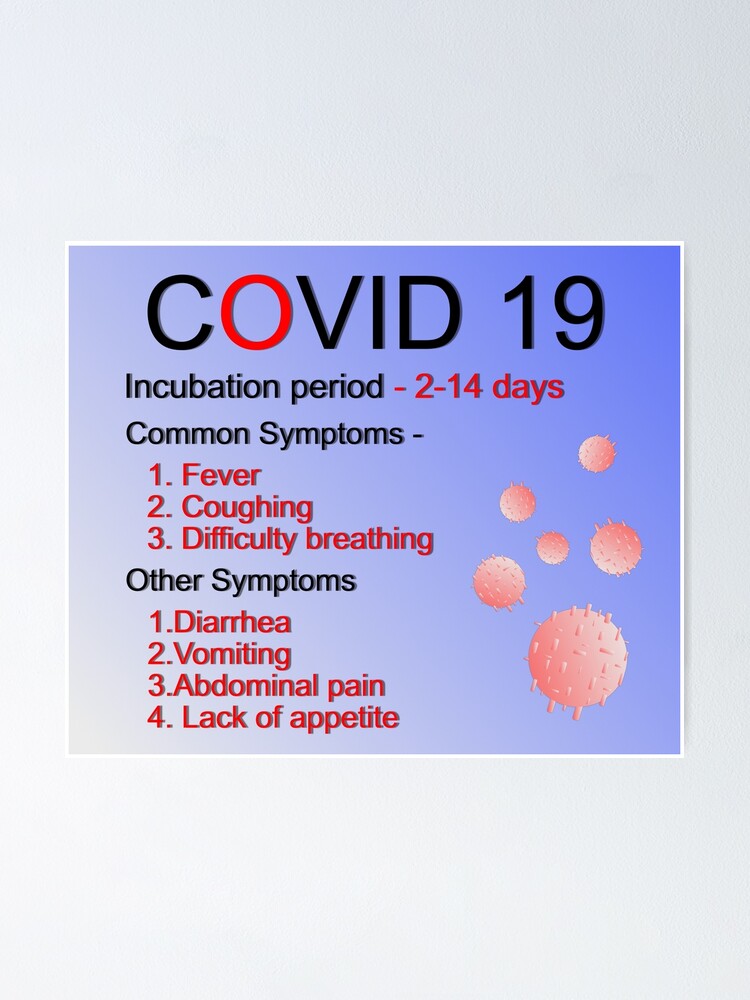 COVID 19

Incubation period - 2-14 days

Common Symptoms -

1. Fever
2. Coughing
3. Difficulty breathing

Other Symptoms

1.Diarrhea
2.Vomiting
3.Abdominal pain
4. Lack of appetite